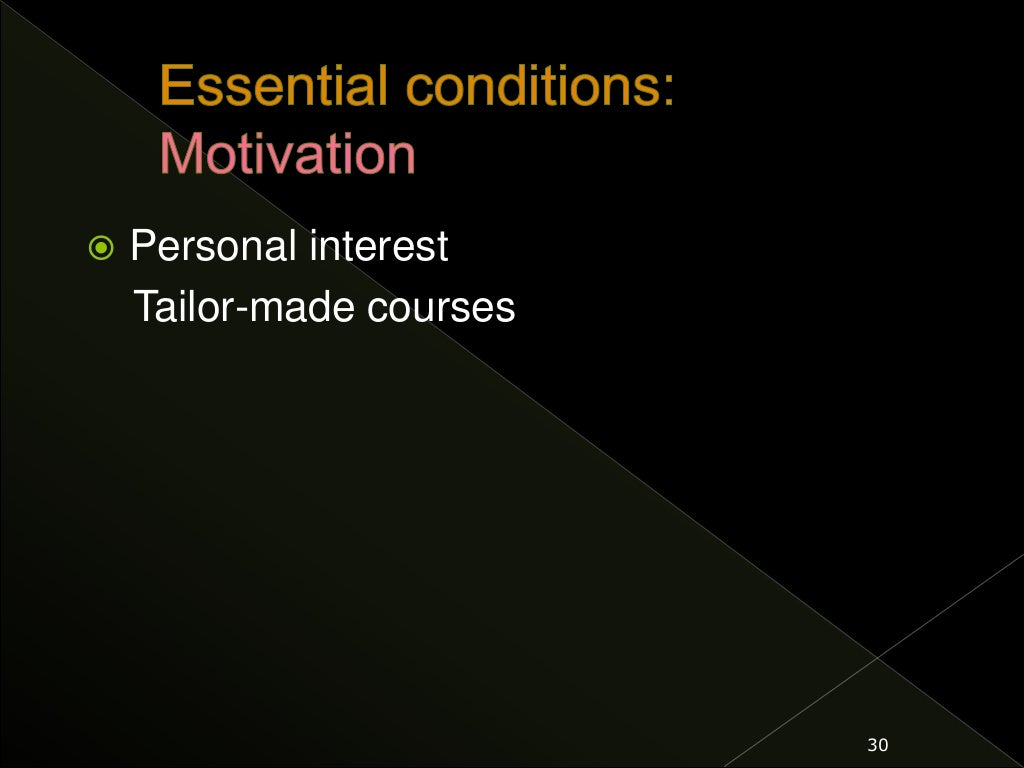 Essential conditions: Motivation

Personal interest
Tailor-made courses

30